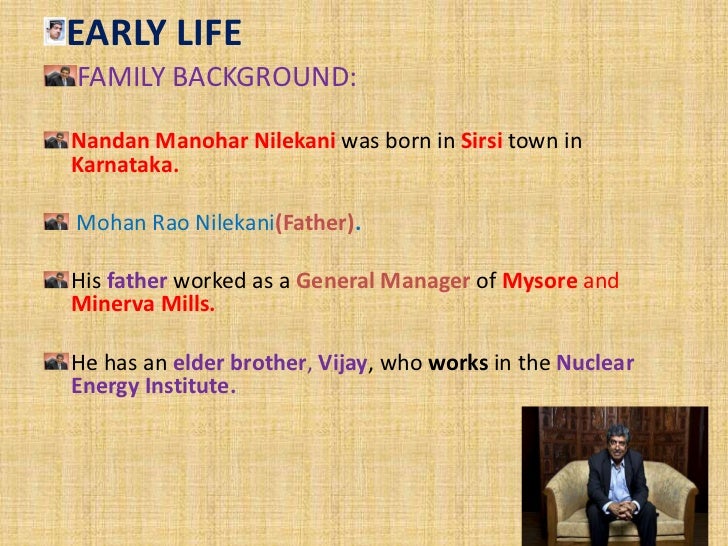 EARLY LIFE

FAMILY BACKGROUND:

Nandan Manohar Nilekani was born in Sirsi town in Karnataka.

Mohan Rao Nilekani(Father).

His father worked as a General Manager of Mysore and Minerva Mills.

He has an elder brother, Vijay, who works in the Nuclear Energy Institute.